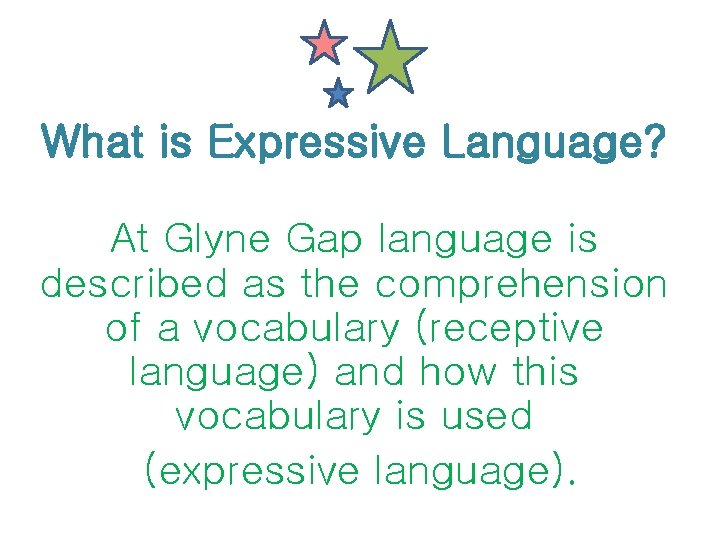 What is Expressive Language?

At Glyne Gap language is described as the comprehension of a vocabulary (receptive language) and how this vocabulary is used (expressive language).